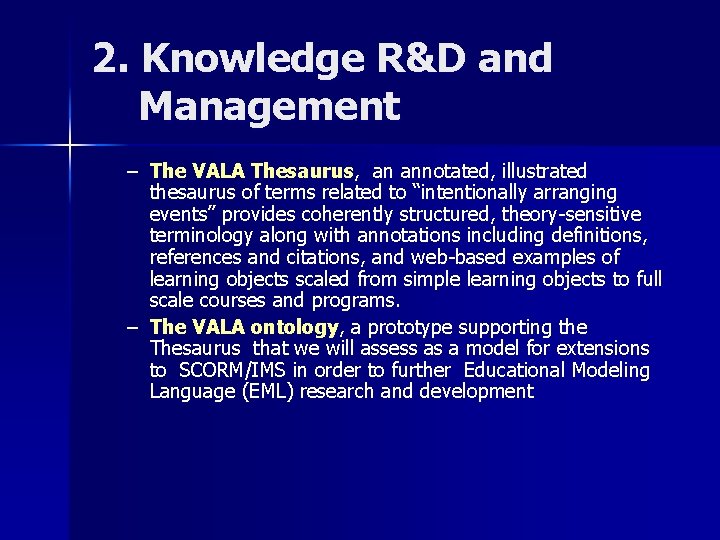 2. Knowledge R&D and Management

– The VALA Thesaurus, an annotated, illustrated thesaurus of terms related to “intentionally arranging events” provides coherently structured, theory-sensitive terminology along with annotations including definitions, references and citations, and web-based examples of learning objects scaled from simple learning objects to full scale courses and programs.

– The VALA ontology, a prototype supporting the Thesaurus that we will assess as a model for extensions to SCORM/IMS in order to further Educational Modeling Language (EML) research and development